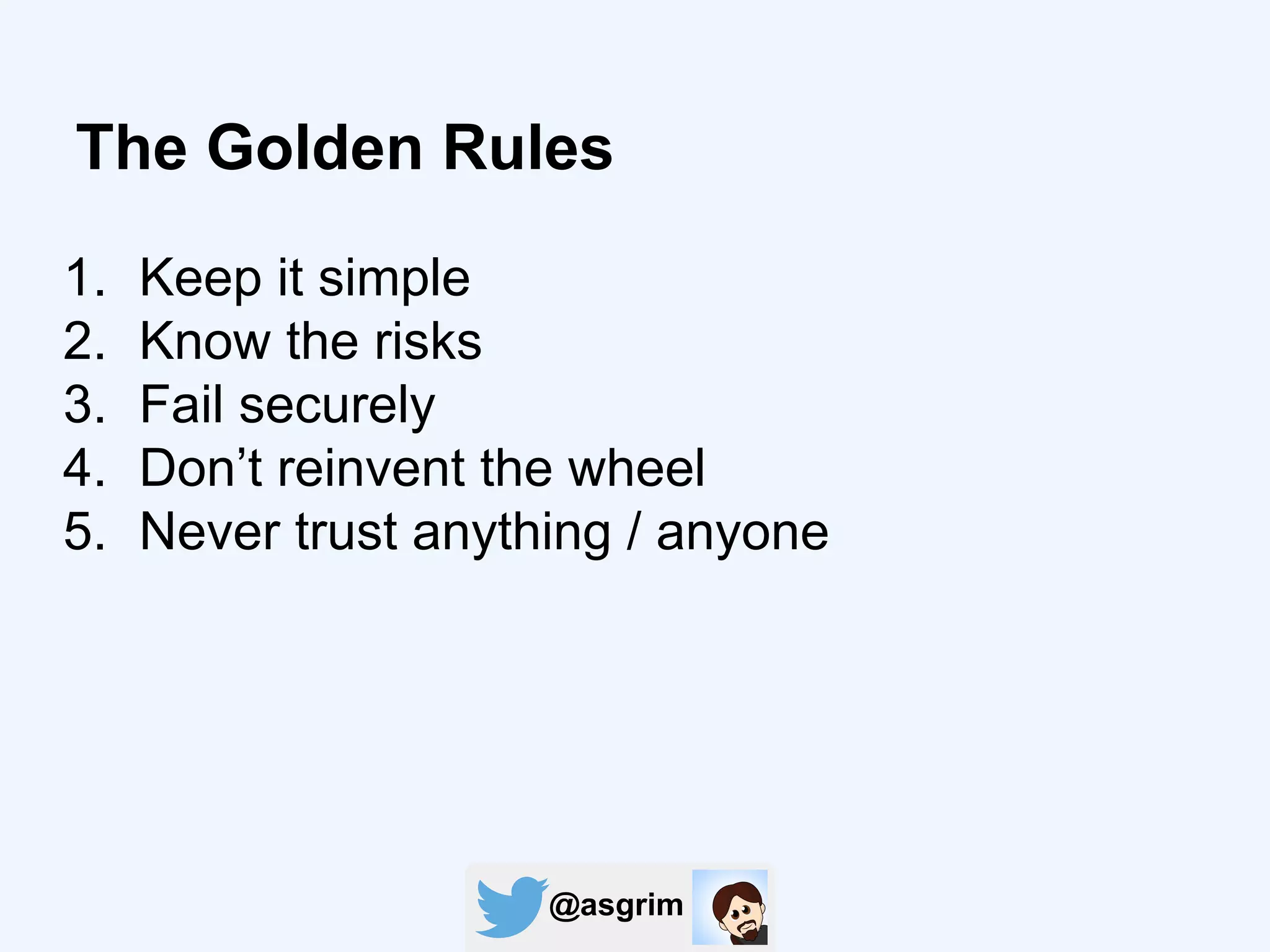 The Golden Rules

1. Keep it simple
2. Know the risks
3. Fail securely
4. Don’t reinvent the wheel
5. Never trust anything / anyone

@asgrim